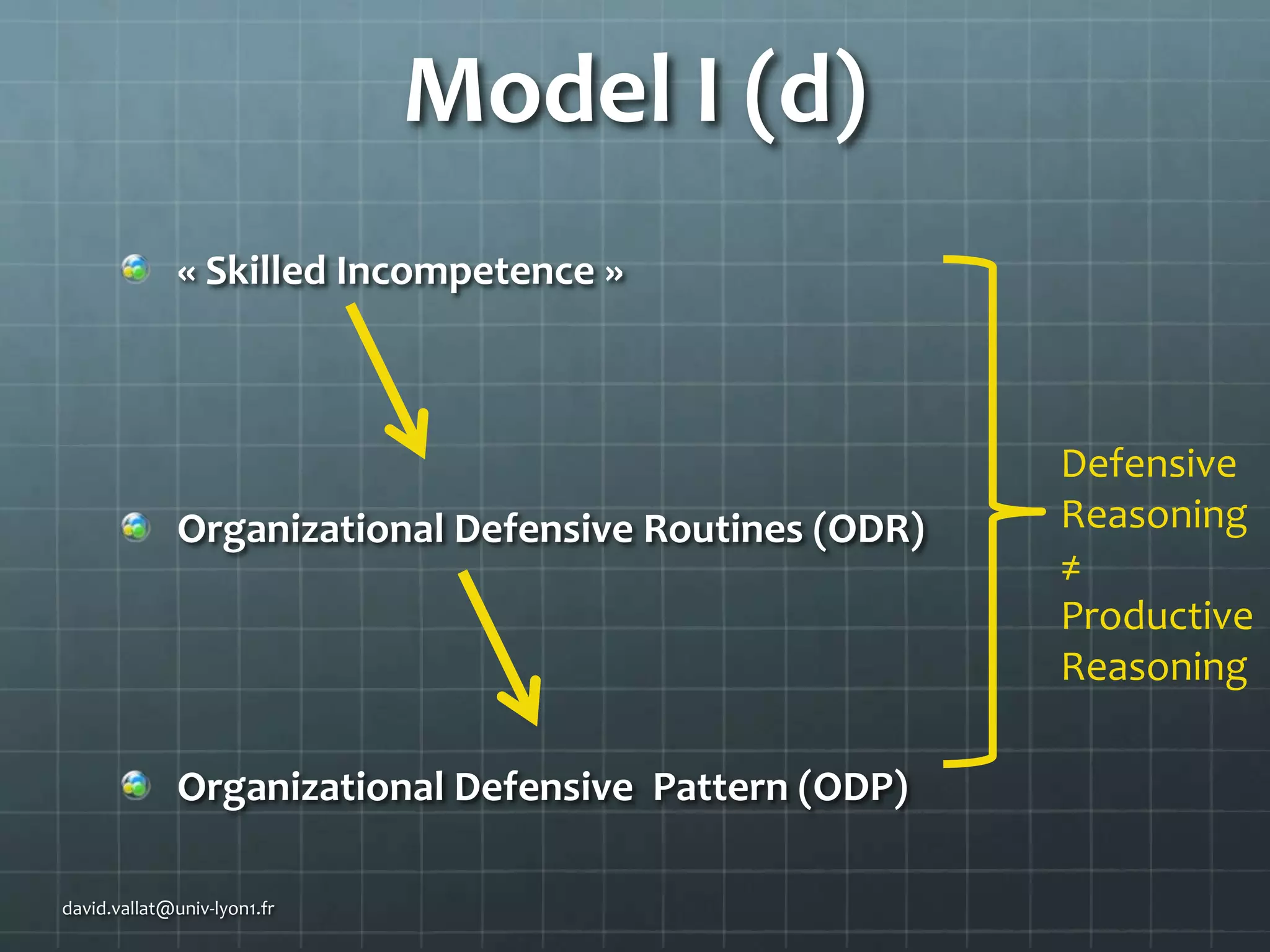 Model I (d)

« Skilled Incompetence »

Organizational Defensive Routines (ODR)

Organizational Defensive  Pattern (ODP)

Defensive Reasoning
≠
Productive Reasoning

david.vallat@univ-lyon1.fr